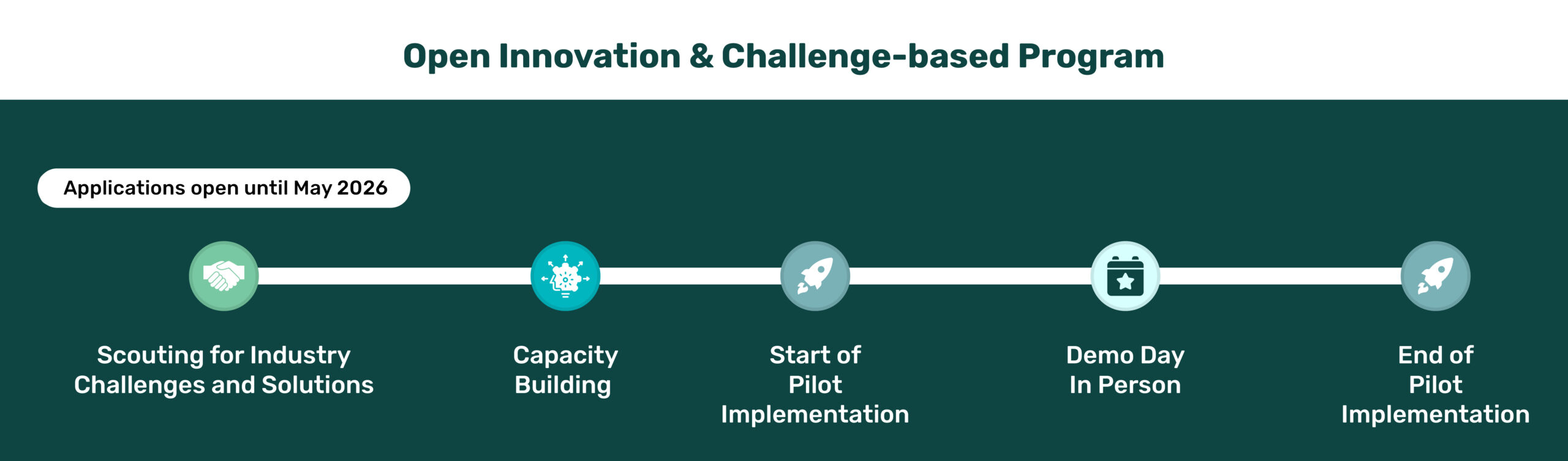 Open Innovation & Challenge-based Program

Applications open until May 2026

Scouting for Industry Challenges and Solutions

Capacity Building

Start of Pilot Implementation

Demo Day In Person

End of Pilot Implementation